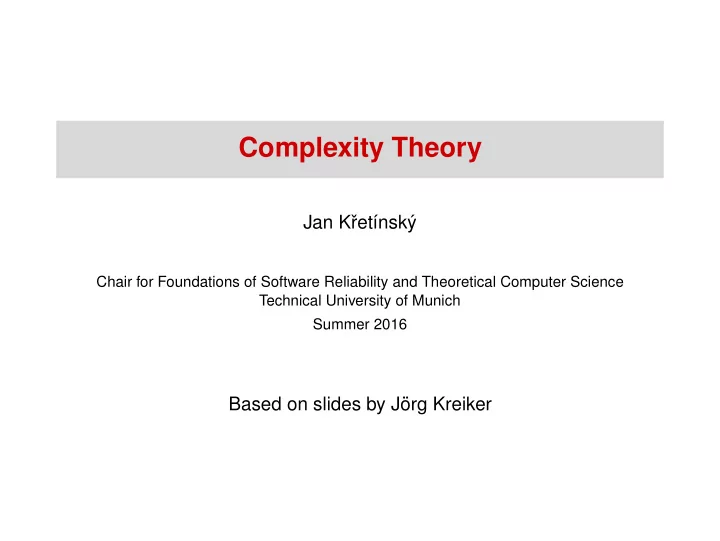 Complexity Theory

Jan Křetínský

Chair for Foundations of Software Reliability and Theoretical Computer Science
Technical University of Munich

Summer 2016

Based on slides by Jörg Kreiker